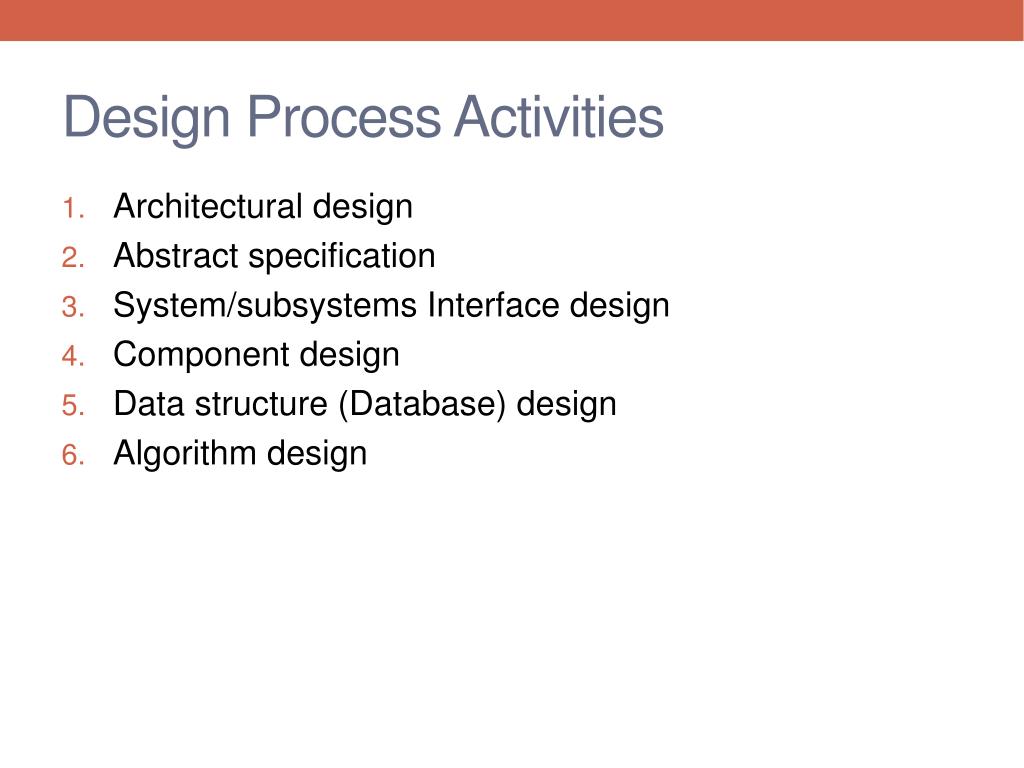 Design Process Activities

1. Architectural design
2. Abstract specification
3. System/subsystems Interface design
4. Component design
5. Data structure (Database) design
6. Algorithm design